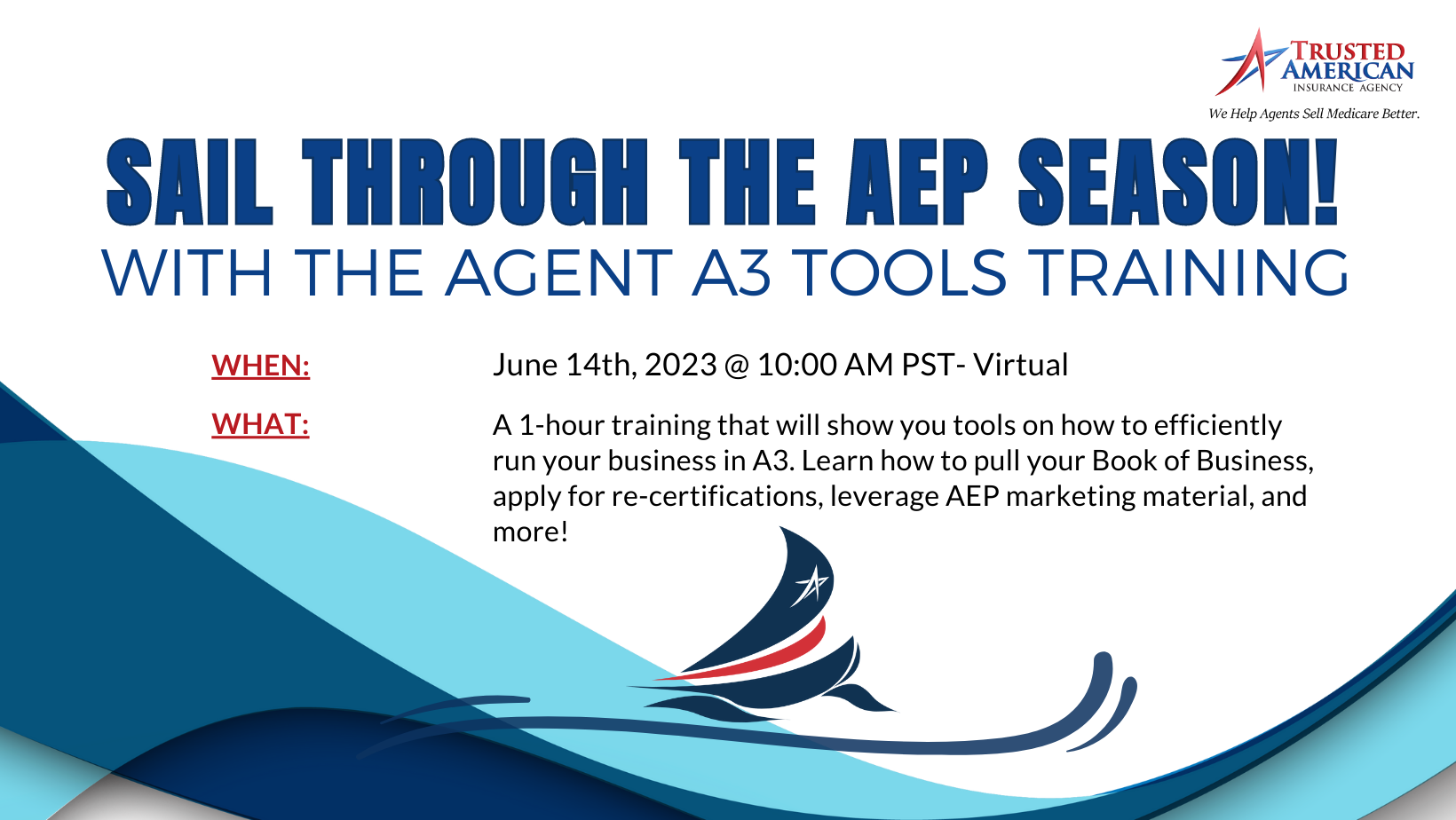 TRUSTED AMERICAN
INSURANCE AGENCY
We Help Agents Sell Medicare Better.

SAIL THROUGH THE AEP SEASON!
WITH THE AGENT A3 TOOLS TRAINING

WHEN: June 14th, 2023 @ 10:00 AM PST- Virtual

WHAT: A 1-hour training that will show you tools on how to efficiently run your business in A3. Learn how to pull your Book of Business, apply for re-certifications, leverage AEP marketing material, and more!